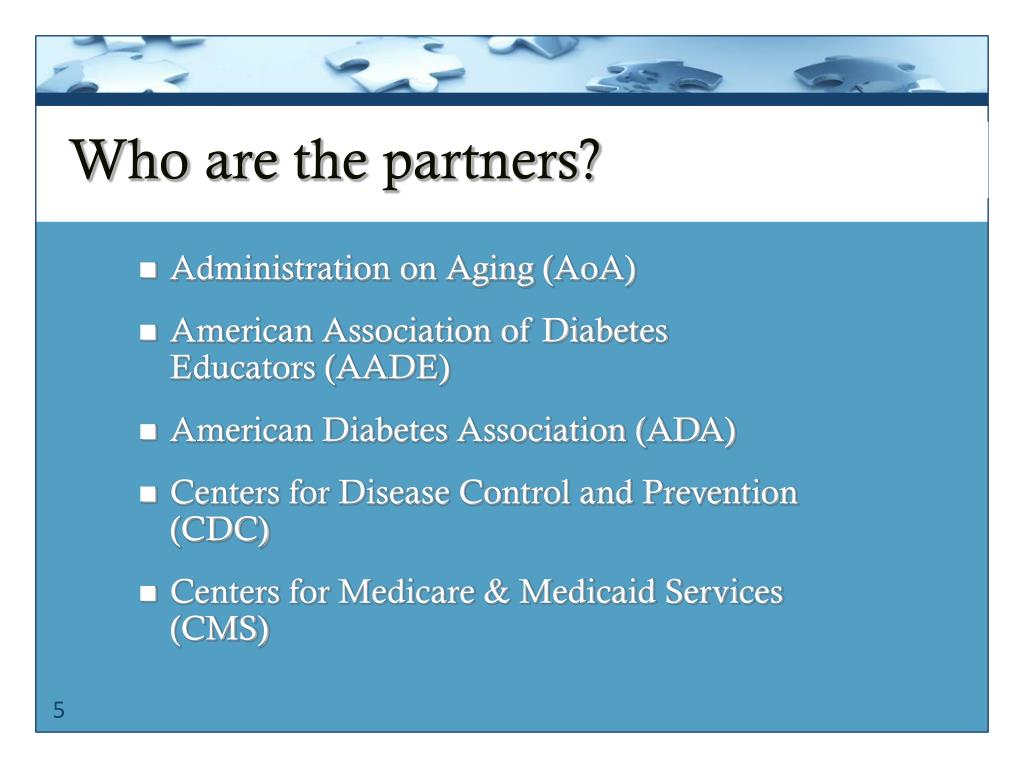 Who are the partners?

• Administration on Aging (AoA)
• American Association of Diabetes Educators (AADE)
• American Diabetes Association (ADA)
• Centers for Disease Control and Prevention (CDC)
• Centers for Medicare & Medicaid Services (CMS)

5